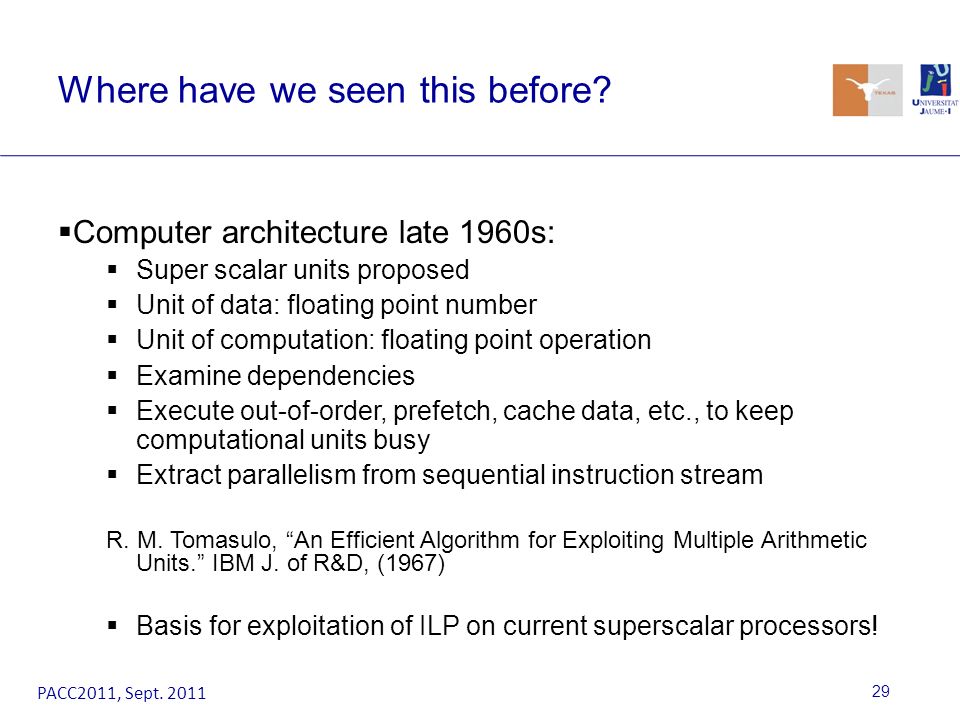 Where have we seen this before?

TEXAS

UNIVERSITAT JAUME·I

▪Computer architecture late 1960s:
▪ Super scalar units proposed
▪ Unit of data: floating point number
▪ Unit of computation: floating point operation
▪ Examine dependencies
▪ Execute out-of-order, prefetch, cache data, etc., to keep computational units busy
▪ Extract parallelism from sequential instruction stream

R. M. Tomasulo, “An Efficient Algorithm for Exploiting Multiple Arithmetic Units.” IBM J. of R&D, (1967)

▪ Basis for exploitation of ILP on current superscalar processors!

PACC2011, Sept. 2011

29